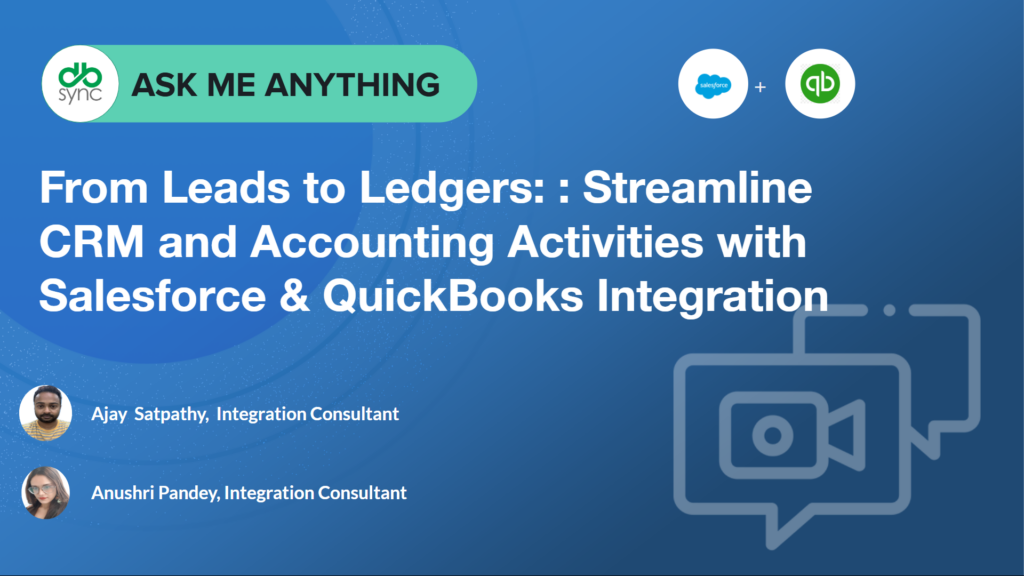 db sync

ASK ME ANYTHING

salesforce + qb

From Leads to Ledgers: : Streamline CRM and Accounting Activities with Salesforce & QuickBooks Integration

Ajay Satpathy, Integration Consultant

Anushri Pandey, Integration Consultant